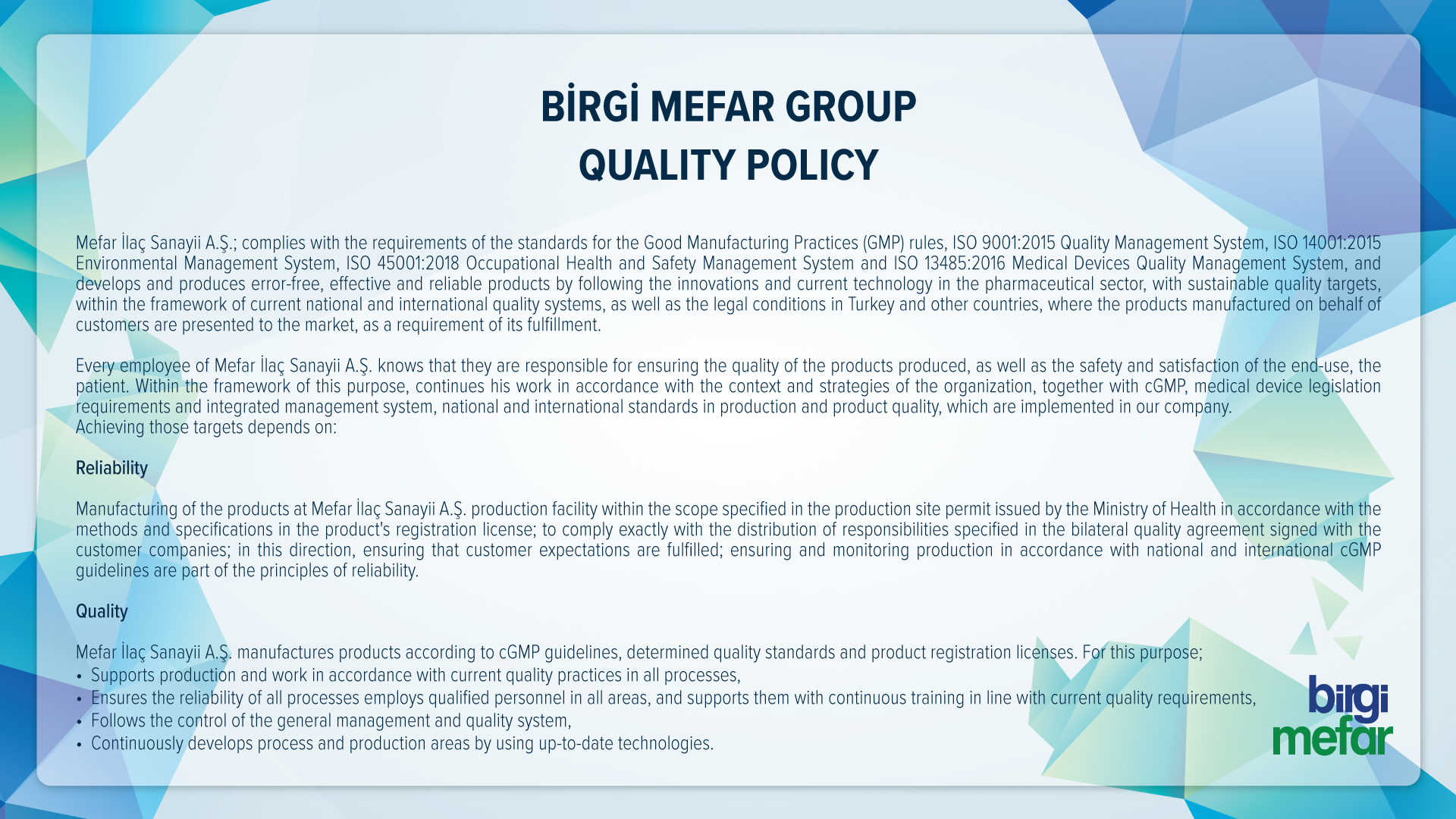 BİRGİ MEFAR GROUP
QUALITY POLICY

Mefar İlaç Sanayii A.Ş.; complies with the requirements of the standards for the Good Manufacturing Practices (GMP) rules, ISO 9001:2015 Quality Management System, ISO 14001:2015 Environmental Management System, ISO 45001:2018 Occupational Health and Safety Management System and ISO 13485:2016 Medical Devices Quality Management System, and develops and produces error-free, effective and reliable products by following the innovations and current technology in the pharmaceutical sector, with sustainable quality targets, within the framework of current national and international quality systems, as well as the legal conditions in Turkey and other countries, where the products manufactured on behalf of customers are presented to the market, as a requirement of its fulfillment.

Every employee of Mefar İlaç Sanayii A.Ş. knows that they are responsible for ensuring the quality of the products produced, as well as the safety and satisfaction of the end-use, the patient. Within the framework of this purpose, continues his work in accordance with the context and strategies of the organization, together with cGMP, medical device legislation requirements and integrated management system, national and international standards in production and product quality, which are implemented in our company.
Achieving those targets depends on:

Reliability

Manufacturing of the products at Mefar İlaç Sanayii A.Ş. production facility within the scope specified in the production site permit issued by the Ministry of Health in accordance with the methods and specifications in the product's registration license; to comply exactly with the distribution of responsibilities specified in the bilateral quality agreement signed with the customer companies; in this direction, ensuring that customer expectations are fulfilled; ensuring and monitoring production in accordance with national and international cGMP guidelines are part of the principles of reliability.

Quality

Mefar İlaç Sanayii A.Ş. manufactures products according to cGMP guidelines, determined quality standards and product registration licenses. For this purpose;
• Supports production and work in accordance with current quality practices in all processes,
• Ensures the reliability of all processes employs qualified personnel in all areas, and supports them with continuous training in line with current quality requirements,
• Follows the control of the general management and quality system,
• Continuously develops process and production areas by using up-to-date technologies.

birgi
mefar